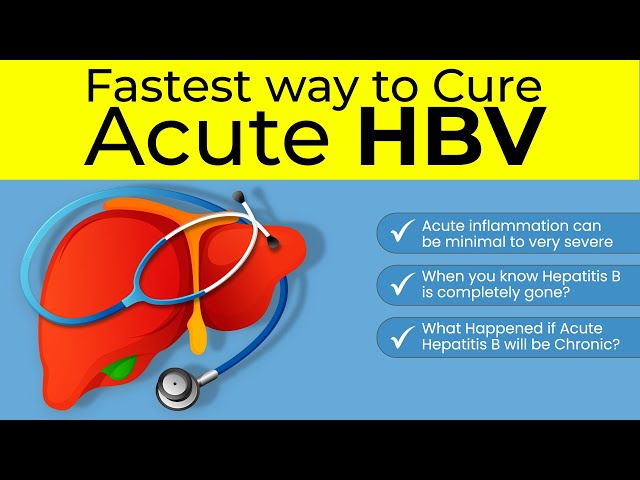 Fastest way to Cure
Acute HBV

✓ Acute inflammation can be minimal to very severe

✓ When you know Hepatitis B is completely gone?

✓ What Happened if Acute Hepatitis B will be Chronic?